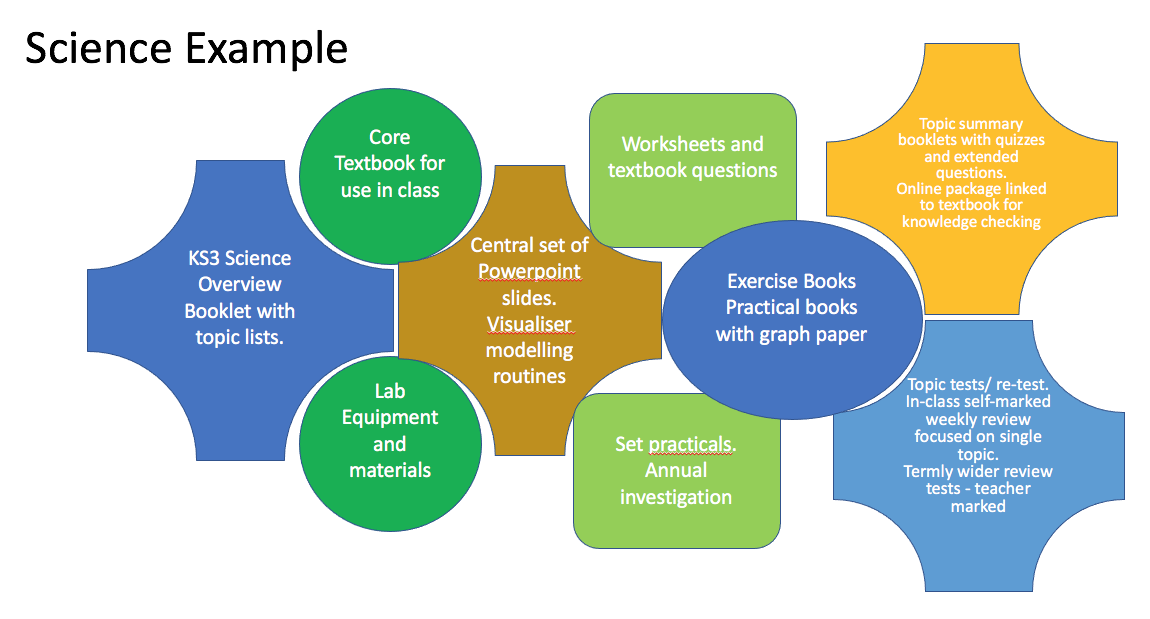 Science Example

KS3 Science Overview Booklet with topic lists.

Core Textbook for use in class

Lab Equipment and materials

Central set of Powerpoint slides. Visualiser modelling routines

Worksheets and textbook questions

Set practicals. Annual investigation

Exercise Books Practical books with graph paper

Topic summary booklets with quizzes and extended questions. Online package linked to textbook for knowledge checking

Topic tests/ re-test. In-class self-marked weekly review focused on single topic. Termly wider review tests - teacher marked